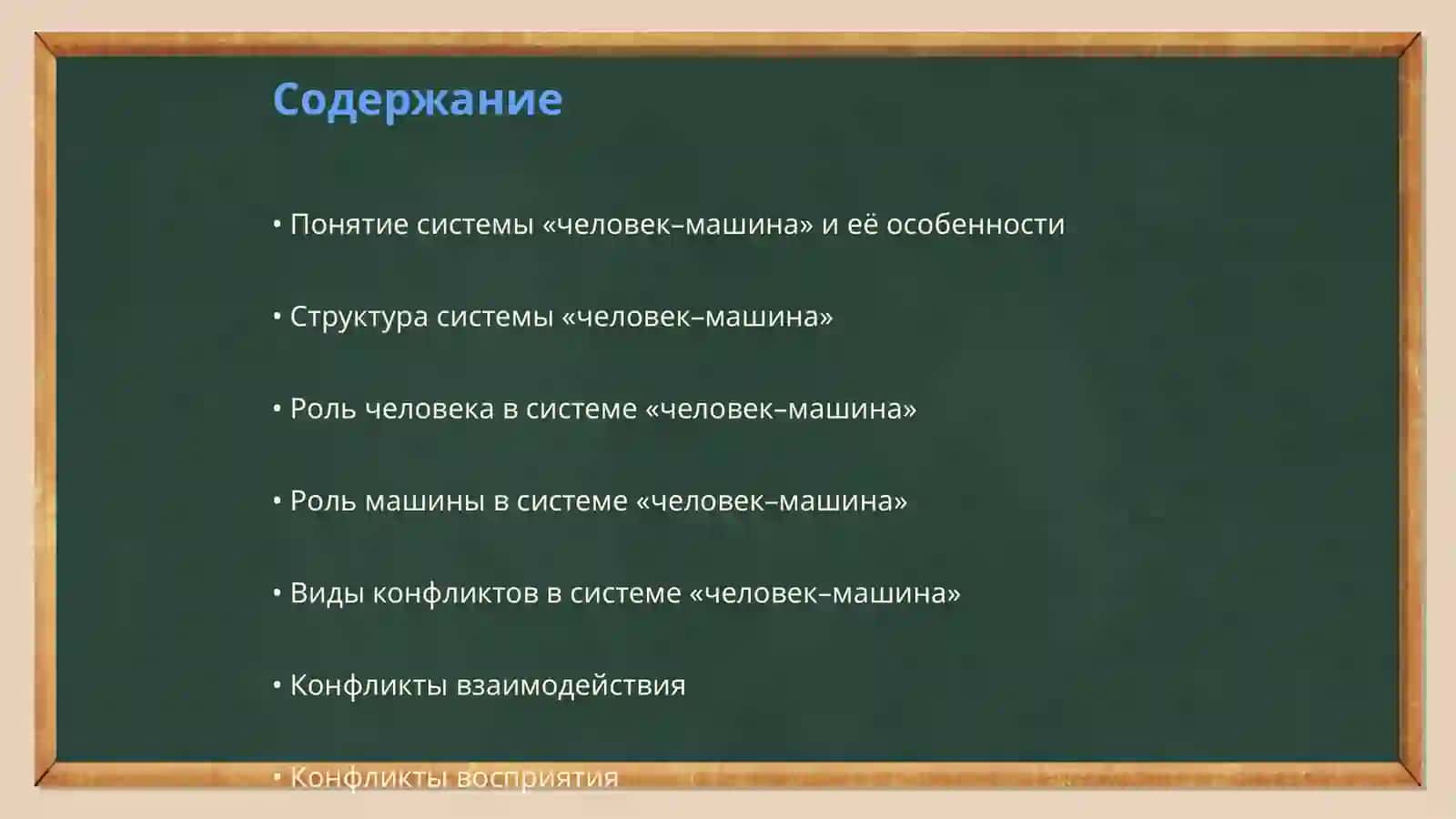 Содержание

• Понятие системы «человек–машина» и её особенности

• Структура системы «человек–машина»

• Роль человека в системе «человек–машина»

• Роль машины в системе «человек–машина»

• Виды конфликтов в системе «человек–машина»

• Конфликты взаимодействия

• Конфликты восприятия